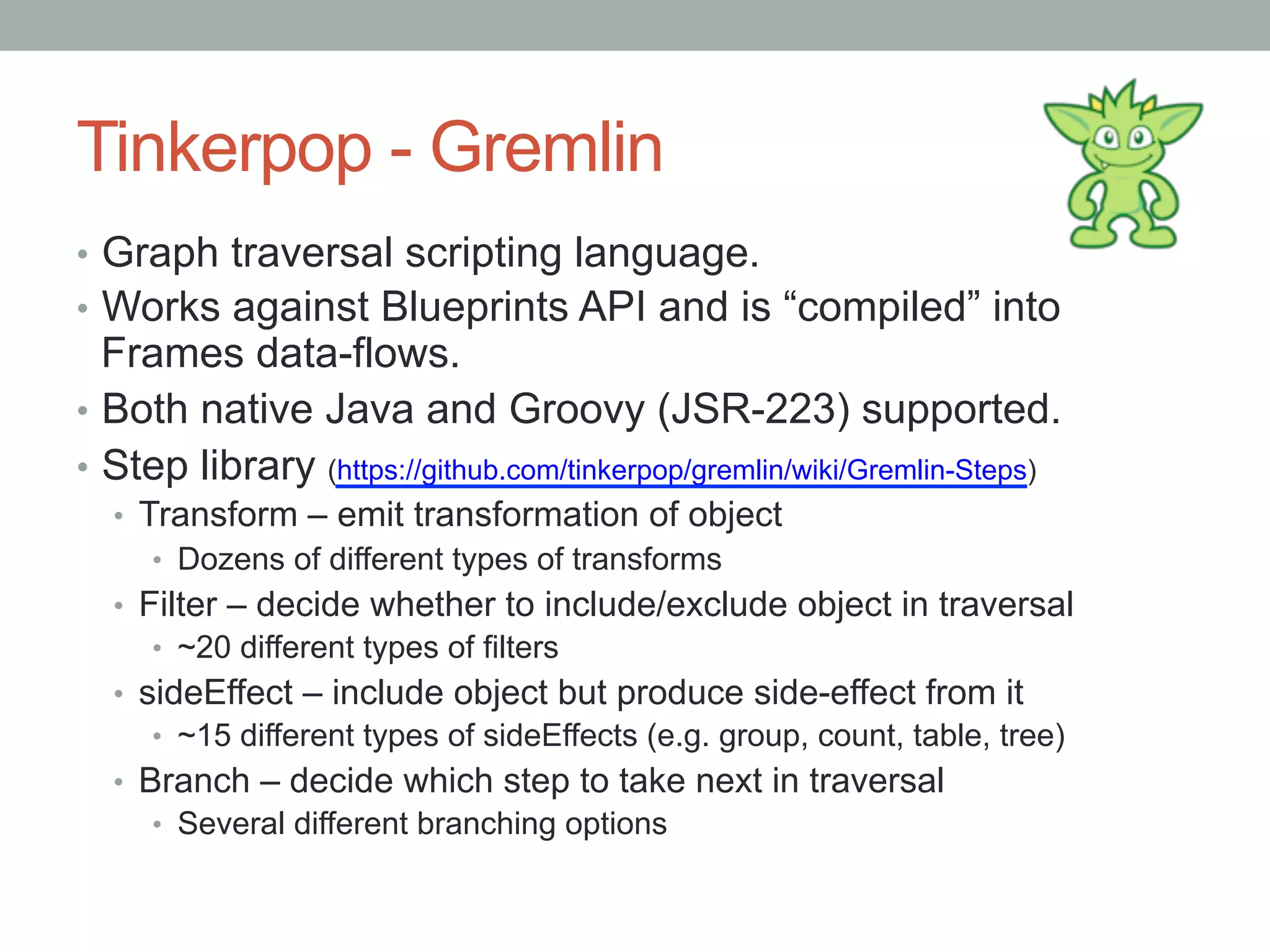 Tinkerpop - Gremlin

• Graph traversal scripting language.
• Works against Blueprints API and is “compiled” into Frames data-flows.
• Both native Java and Groovy (JSR-223) supported.
• Step library (https://github.com/tinkerpop/gremlin/wiki/Gremlin-Steps)
  • Transform – emit transformation of object
    • Dozens of different types of transforms
  • Filter – decide whether to include/exclude object in traversal
    • ~20 different types of filters
  • sideEffect – include object but produce side-effect from it
    • ~15 different types of sideEffects (e.g. group, count, table, tree)
  • Branch – decide which step to take next in traversal
    • Several different branching options